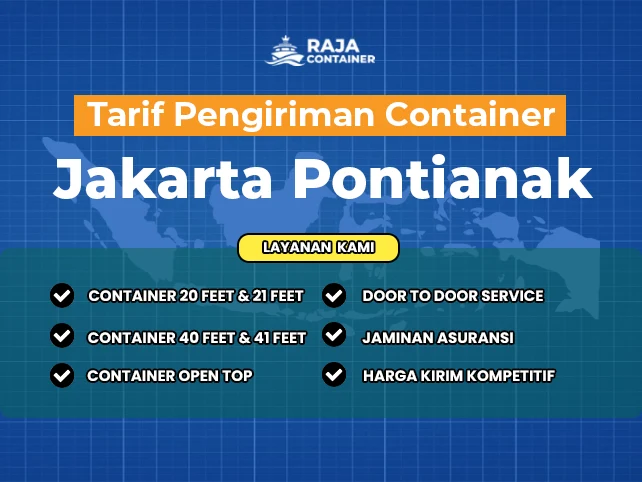 RAJA CONTAINER

Tarif Pengiriman Container

Jakarta Pontianak

LAYANAN KAMI

CONTAINER 20 FEET & 21 FEET

CONTAINER 40 FEET & 41 FEET

CONTAINER OPEN TOP

DOOR TO DOOR SERVICE

JAMINAN ASURANSI

HARGA KIRIM KOMPETITIF